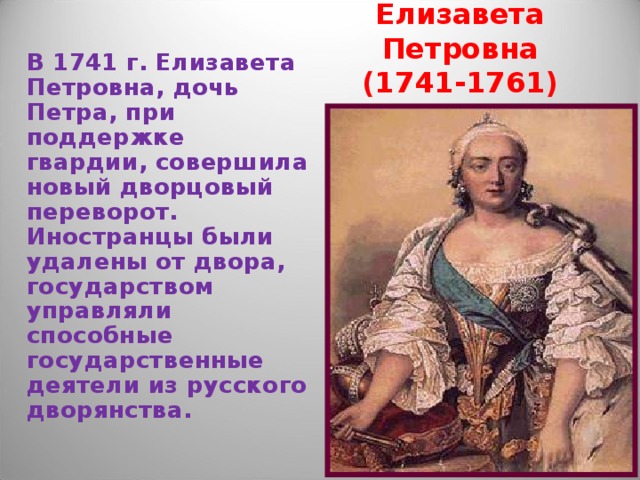 Елизавета Петровна (1741-1761)

В 1741 г. Елизавета Петровна, дочь Петра, при поддержке гвардии, совершила новый дворцовый переворот. Иностранцы были удалены от двора, государством управляли способные государственные деятели из русского дворянства.